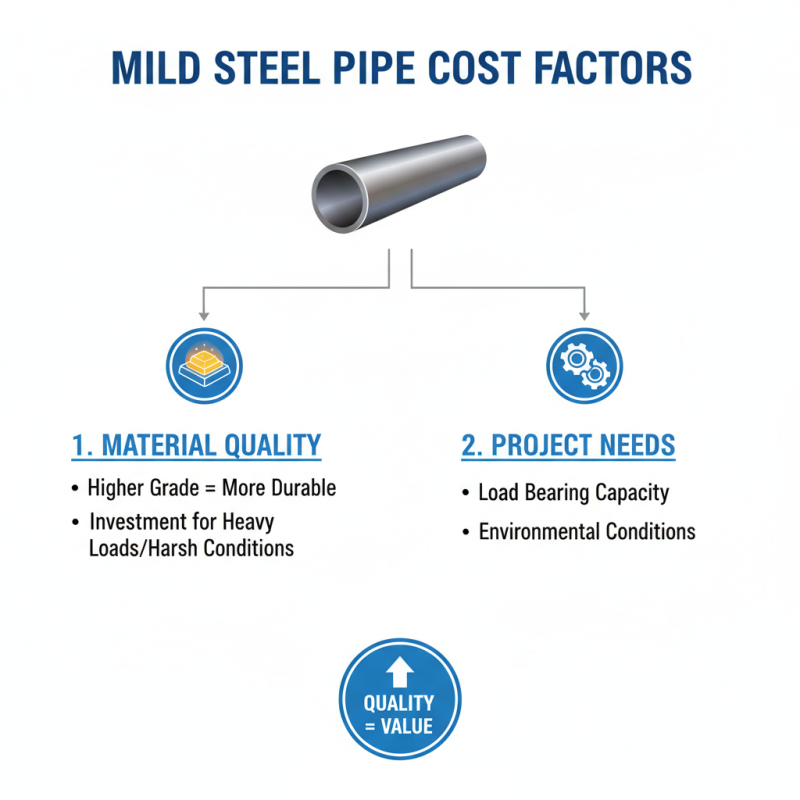 MILD STEEL PIPE COST FACTORS

1. MATERIAL QUALITY

• Higher Grade = More Durable
• Investment for Heavy Loads/Harsh Conditions

2. PROJECT NEEDS

• Load Bearing Capacity
• Environmental Conditions

QUALITY = VALUE